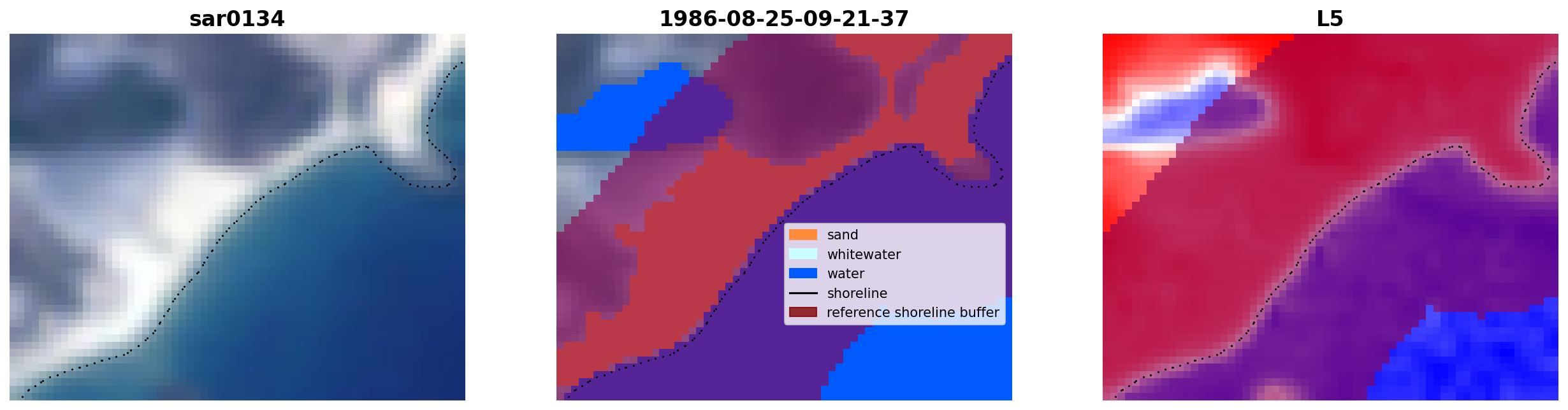 sar0134

1986-08-25-09-21-37

sand
whitewater
water
shoreline
reference shoreline buffer

L5